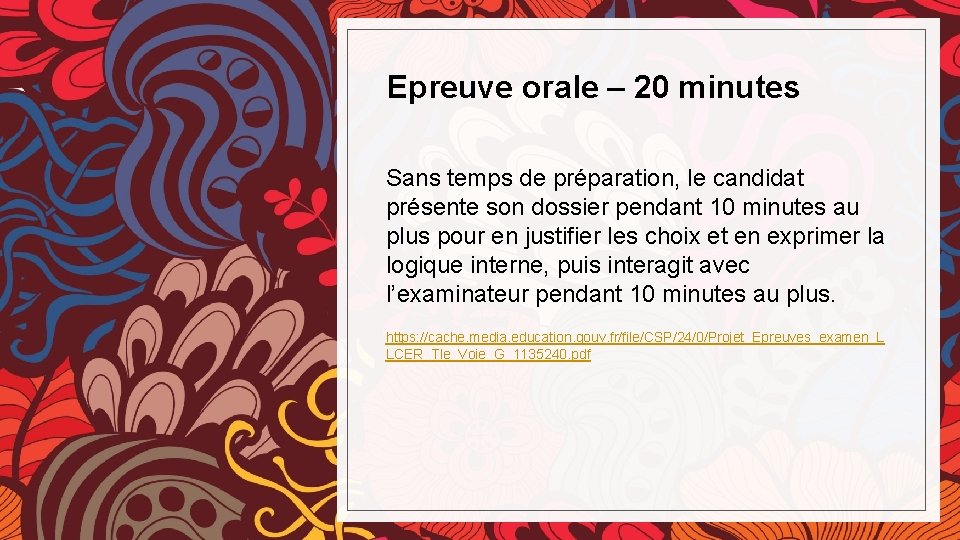 Epreuve orale – 20 minutes

Sans temps de préparation, le candidat présente son dossier pendant 10 minutes au plus pour en justifier les choix et en exprimer la logique interne, puis interagit avec l'examinateur pendant 10 minutes au plus.

https://cache.media.education.gouv.fr/file/CSP/24/0/Projet_Epreuves_examen_LLCER_Tle_Voie_G_1135240.pdf